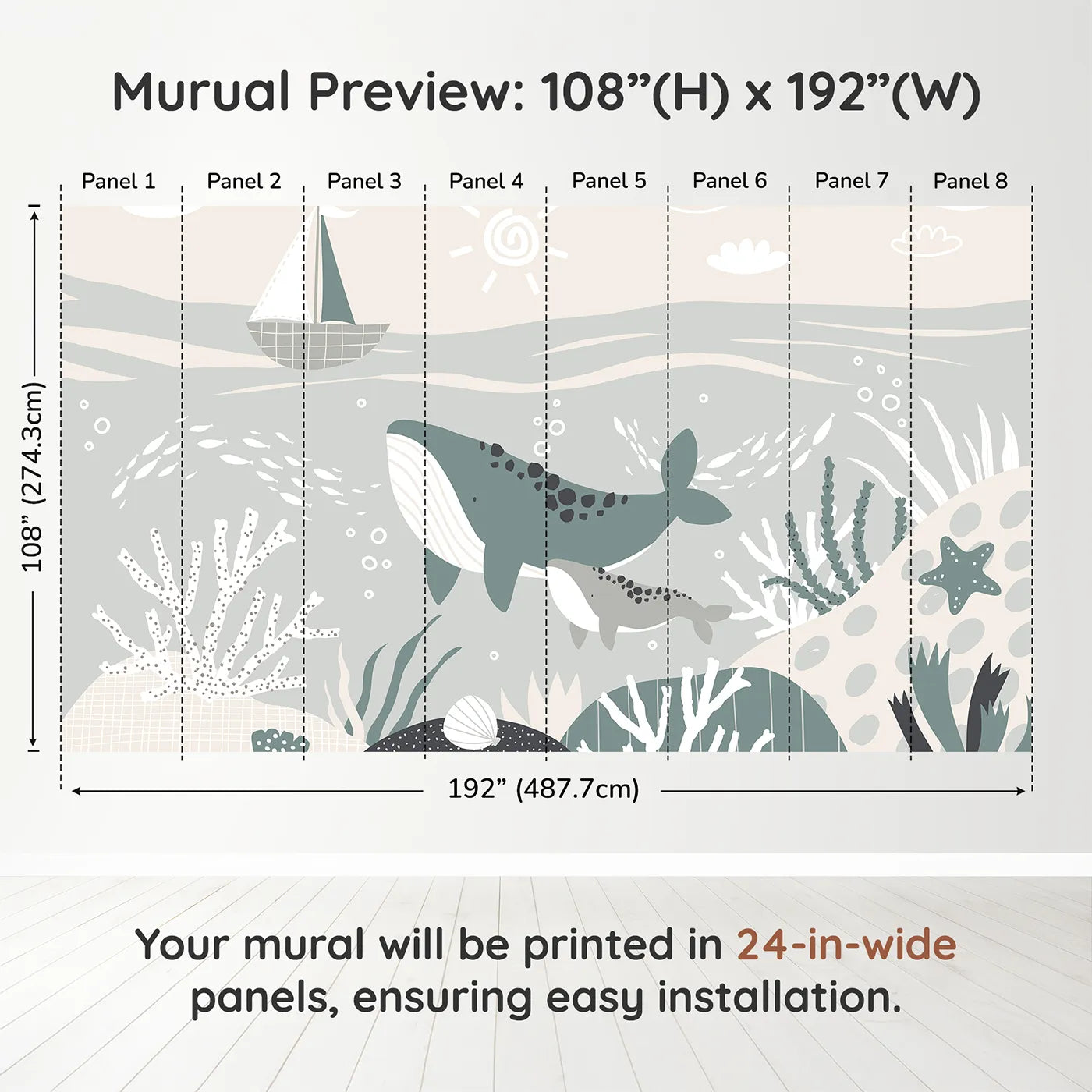 Murual Preview: 108”(H) x 192”(W)

Panel 1 Panel 2 Panel 3 Panel 4 Panel 5 Panel 6 Panel 7 Panel 8

108” (274.3cm)

192” (487.7cm)

Your mural will be printed in 24-in-wide panels, ensuring easy installation.